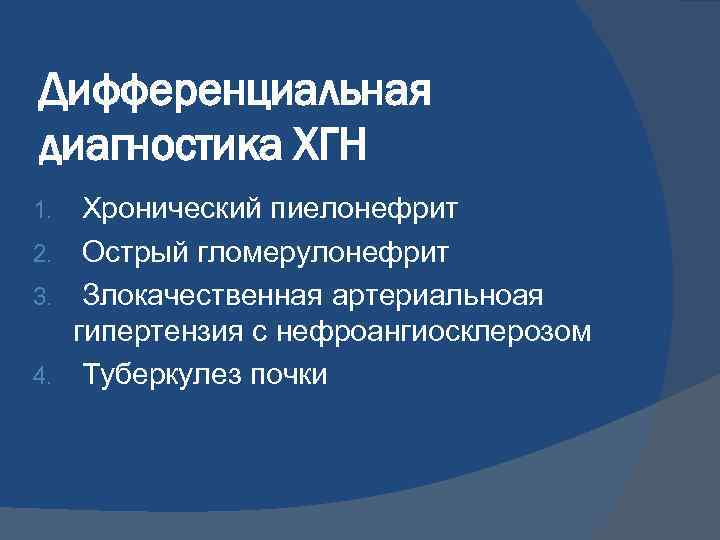 Дифференциальная диагностика ХГН

1. Хронический пиелонефрит
2. Острый гломерулонефрит
3. Злокачественная артериальноая гипертензия с нефроангиосклерозом
4. Туберкулез почки